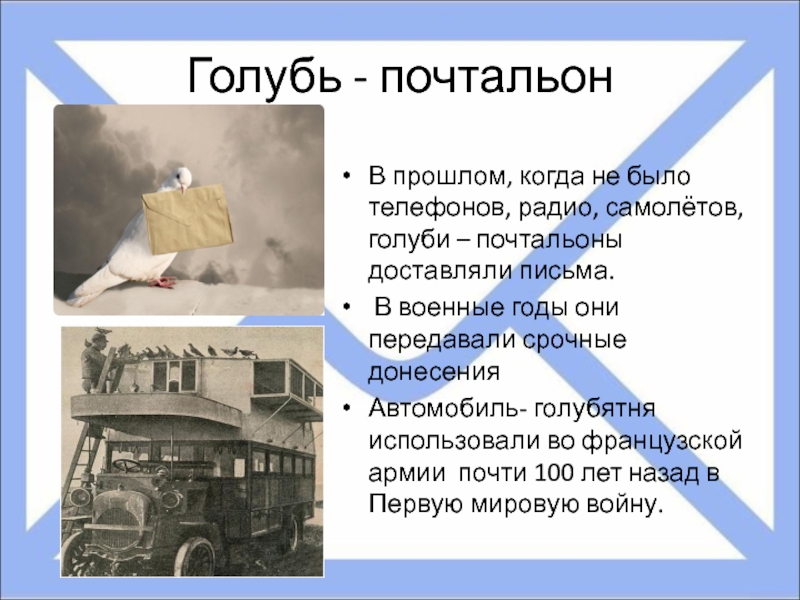 Голубь - почтальон

• В прошлом, когда не было телефонов, радио, самолётов, голуби – почтальоны доставляли письма.

• В военные годы они передавали срочные донесения

• Автомобиль- голубятня использовали во французской армии почти 100 лет назад в Первую мировую войну.